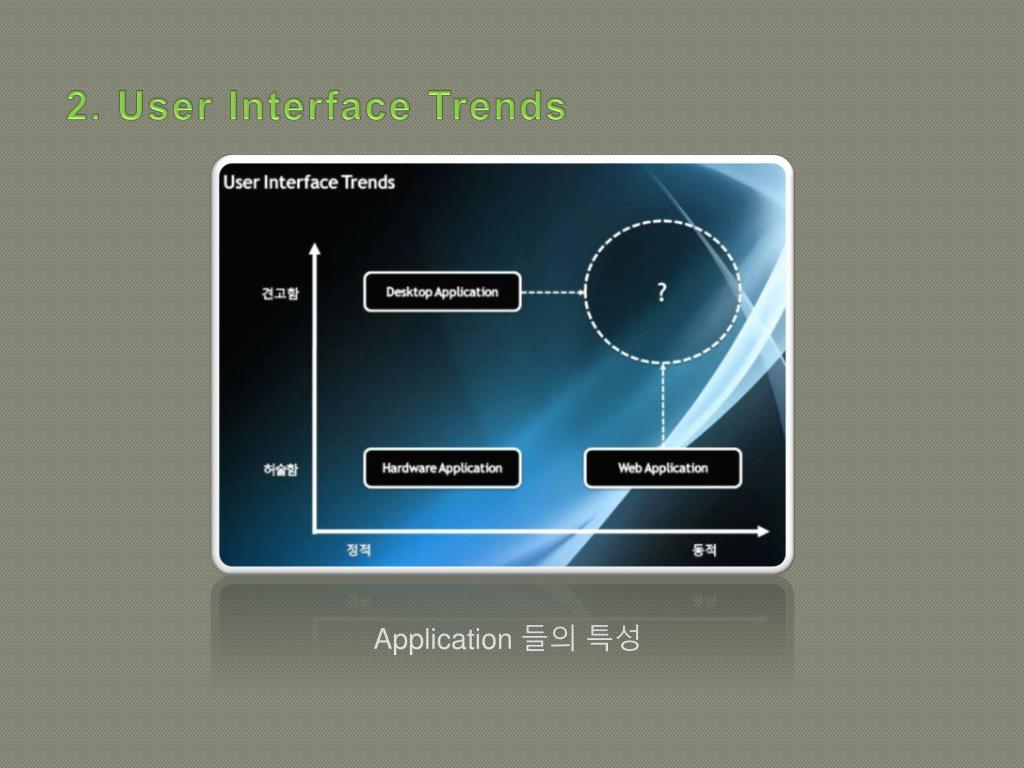 2. User Interface Trends

User Interface Trends

견고함

Desktop Application

?

허술함

Hardware Application

Web Application

정적

동적

Application 들의 특성